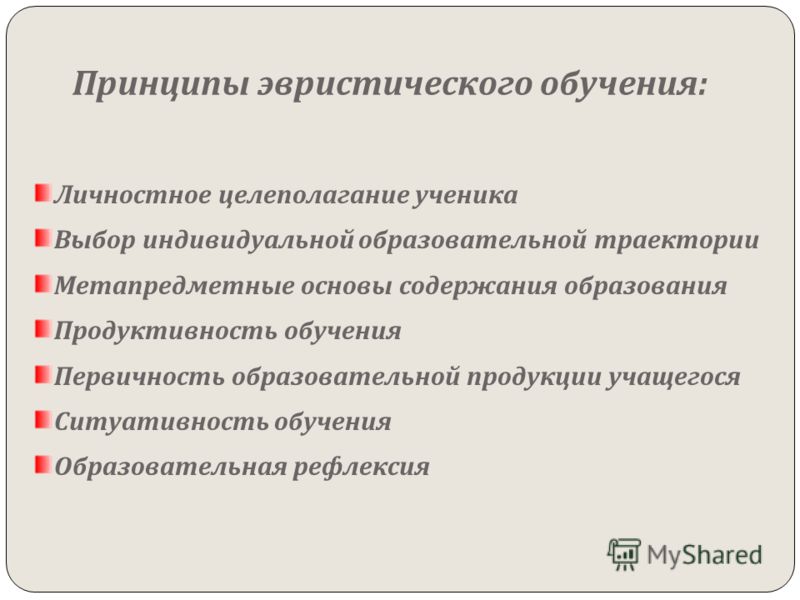 Принципы эвристического обучения:

Личностное целеполагание ученика
Выбор индивидуальной образовательной траектории
Метапредметные основы содержания образования
Продуктивность обучения
Первичность образовательной продукции учащегося
Ситуативность обучения
Образовательная рефлексия

MyShared